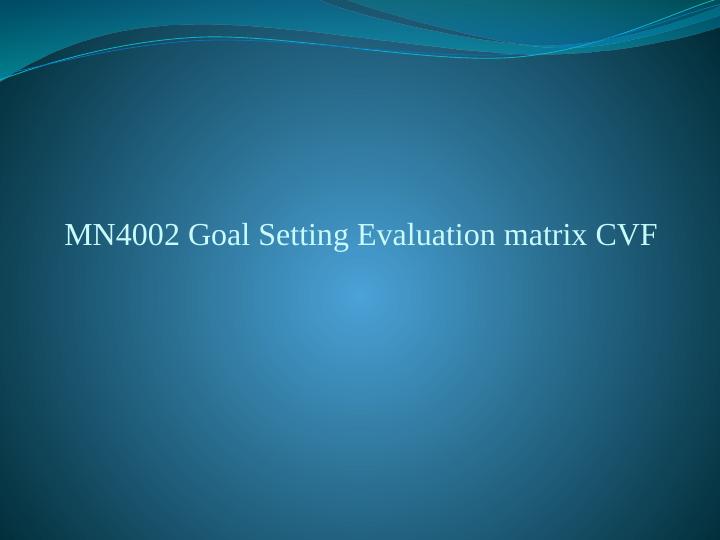 MN4002 Goal Setting Evaluation matrix CVF